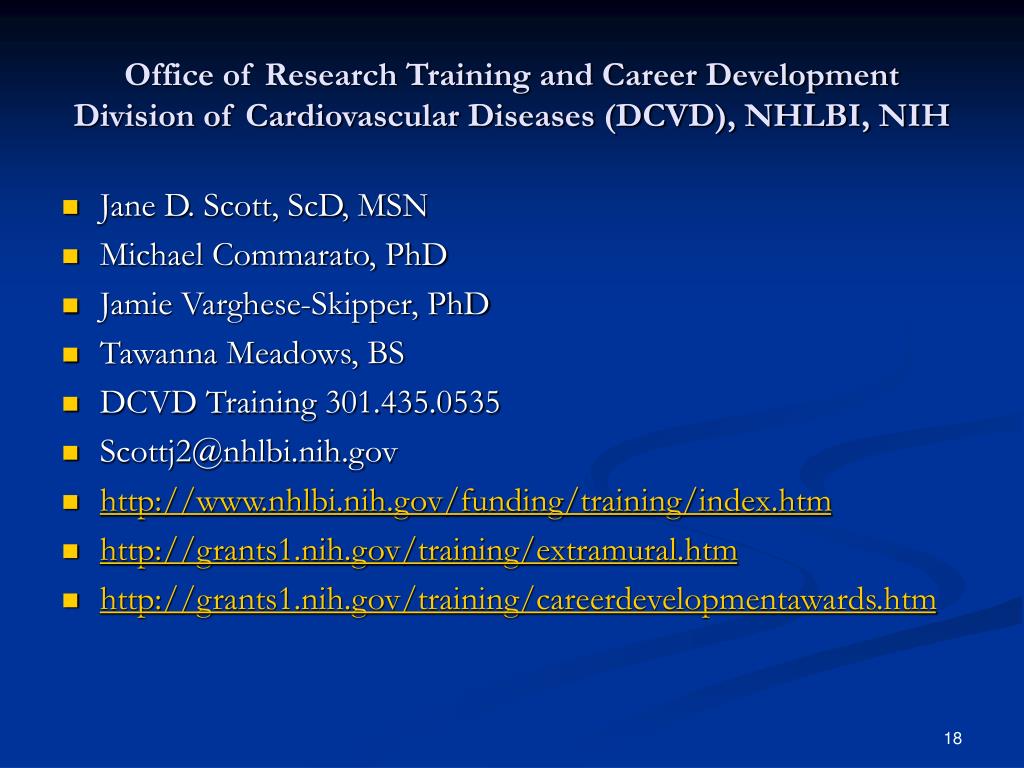 Office of Research Training and Career Development
Division of Cardiovascular Diseases (DCVD), NHLBI, NIH

- Jane D. Scott, ScD, MSN
- Michael Commarato, PhD
- Jamie Varghese-Skipper, PhD
- Tawanna Meadows, BS
- DCVD Training 301.435.0535
- Scottj2@nhlbi.nih.gov
- http://www.nhlbi.nih.gov/funding/training/index.htm
- http://grants1.nih.gov/training/extramural.htm
- http://grants1.nih.gov/training/careerdevelopmentawards.htm

18